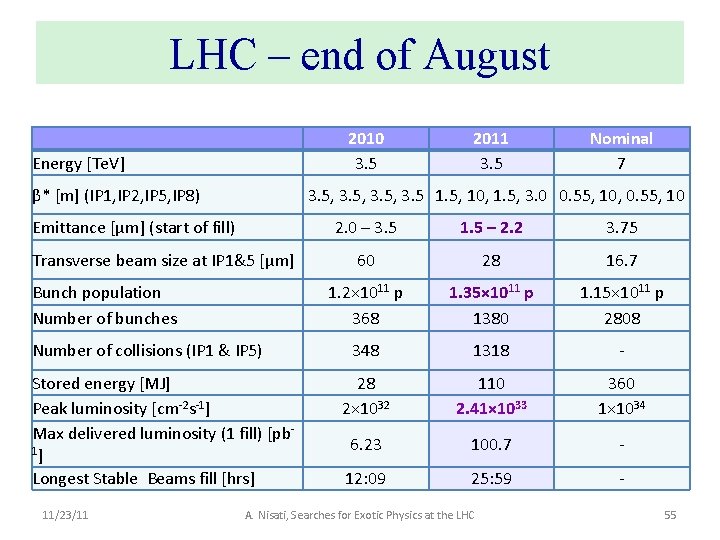 LHC – end of August

| | 2010 | 2011 | Nominal |
|---|---|---|---|
| Energy [TeV] | 3.5 | 3.5 | 7 |
| β* [m] (IP1,IP2,IP5,IP8) | 3.5, 3.5, 3.5, 3.5 | 1.5, 10, 1.5, 3.0 | 0.55, 10, 0.55, 10 |
| Emittance [μm] (start of fill) | 2.0 – 3.5 | 1.5 – 2.2 | 3.75 |
| Transverse beam size at IP1&5 [μm] | 60 | 28 | 16.7 |
| Bunch population | $1.2\times10^{11}$ p | $1.35\times10^{11}$ p | $1.15\times10^{11}$ p |
| Number of bunches | 368 | 1380 | 2808 |
| Number of collisions (IP1 & IP5) | 348 | 1318 | - |
| Stored energy [MJ] | 28 | 110 | 360 |
| Peak luminosity [$cm^{-2}s^{-1}$] | $2\times10^{32}$ | $2.41\times10^{33}$ | $1\times10^{34}$ |
| Max delivered luminosity (1 fill) [$pb^{-1}$] | 6.23 | 100.7 | - |
| Longest Stable Beams fill [hrs] | 12:09 | 25:59 | - |

11/23/11 A. Nisati, Searches for Exotic Physics at the LHC 55